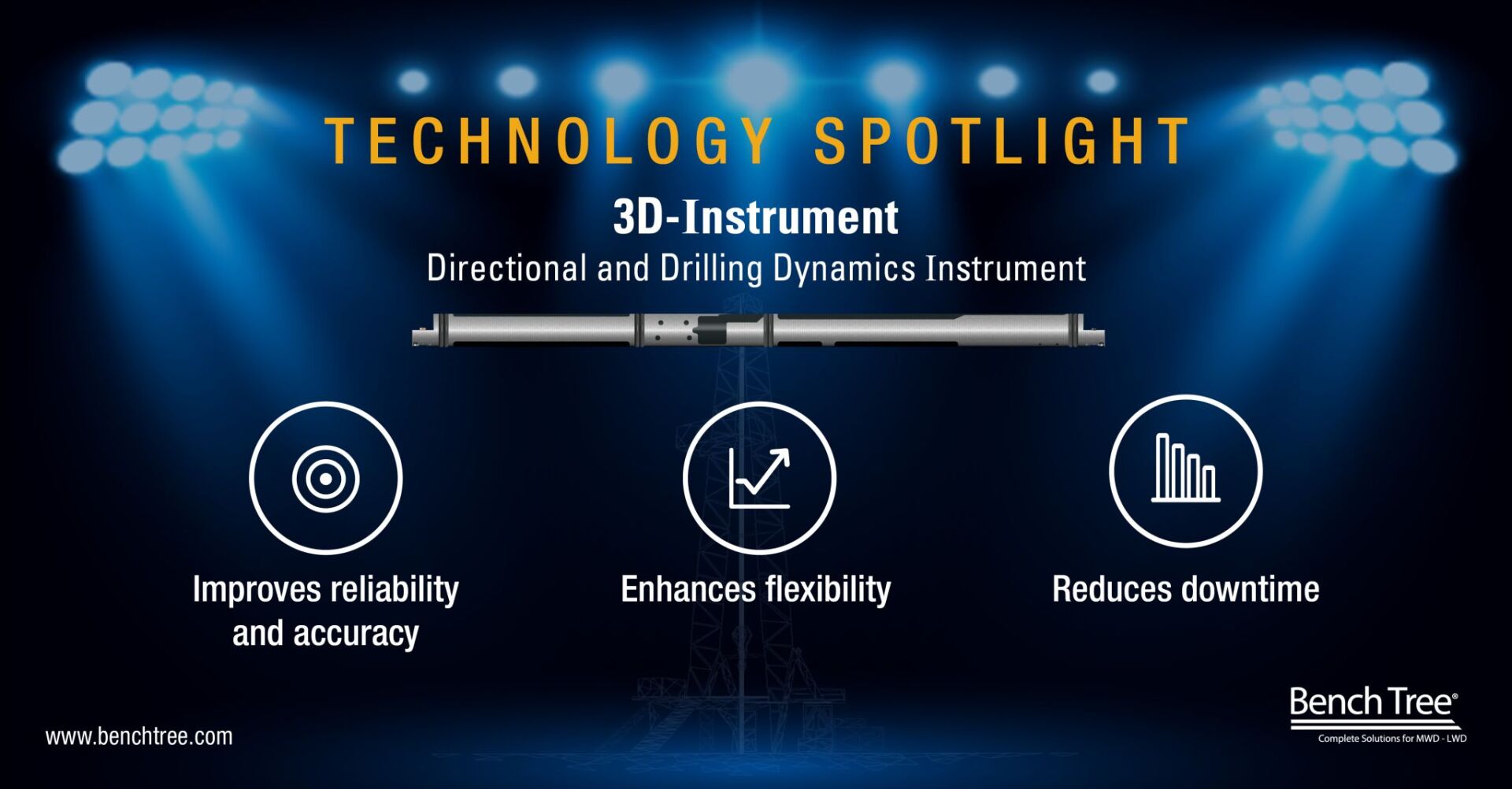 TECHNOLOGY SPOTLIGHT

3D-Instrument

Directional and Drilling Dynamics Instrument

Improves reliability and accuracy

Enhances flexibility

Reduces downtime

www.benchtree.com

Bench Tree®
Complete Solutions for MWD - LWD